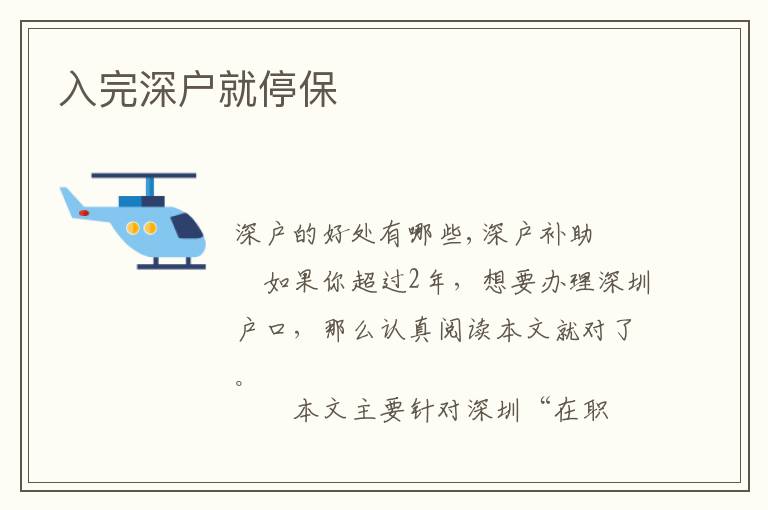 入完深户就停保

深户的好处有哪些，深户补助

如果你超过2年，想要办理深圳户口，那么认真阅读本文就对了。

本文主要针对深圳“在职